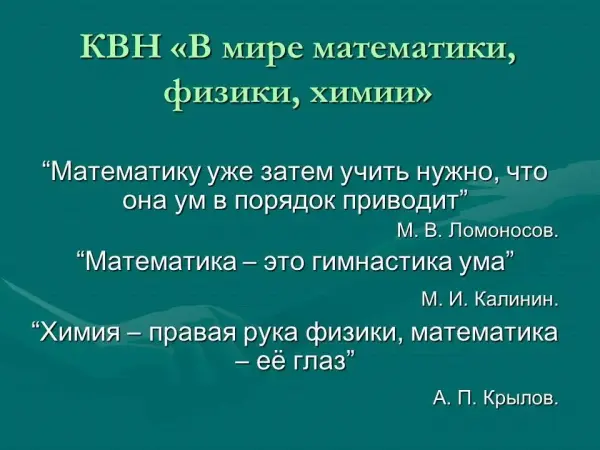 КВН «В мире математики, физики, химии»

“Математику уже затем учить нужно, что она ум в порядок приводит”

М. В. Ломоносов.

“Математика – это гимнастика ума”

М. И. Калинин.

“Химия – правая рука физики, математика – её глаз”

А. П. Крылов.